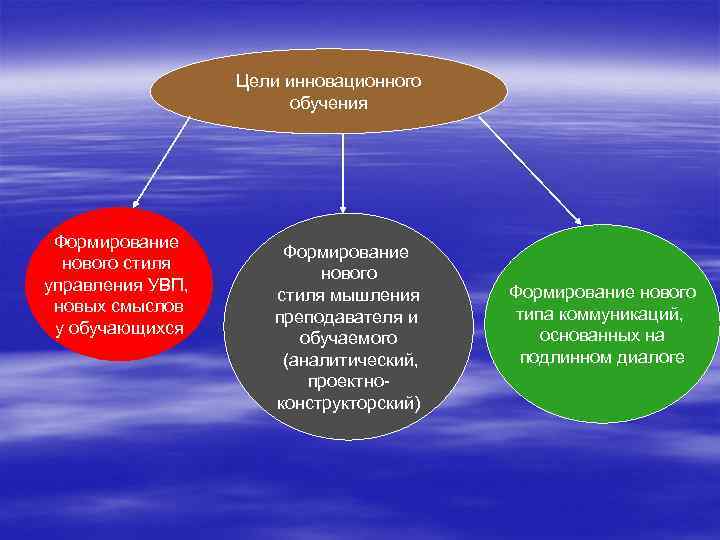 Цели инновационного обучения

Формирование нового стиля управления УВП, новых смыслов у обучающихся

Формирование нового стиля мышления преподавателя и обучаемого (аналитический, проектно-конструкторский)

Формирование нового типа коммуникаций, основанных на подлинном диалоге